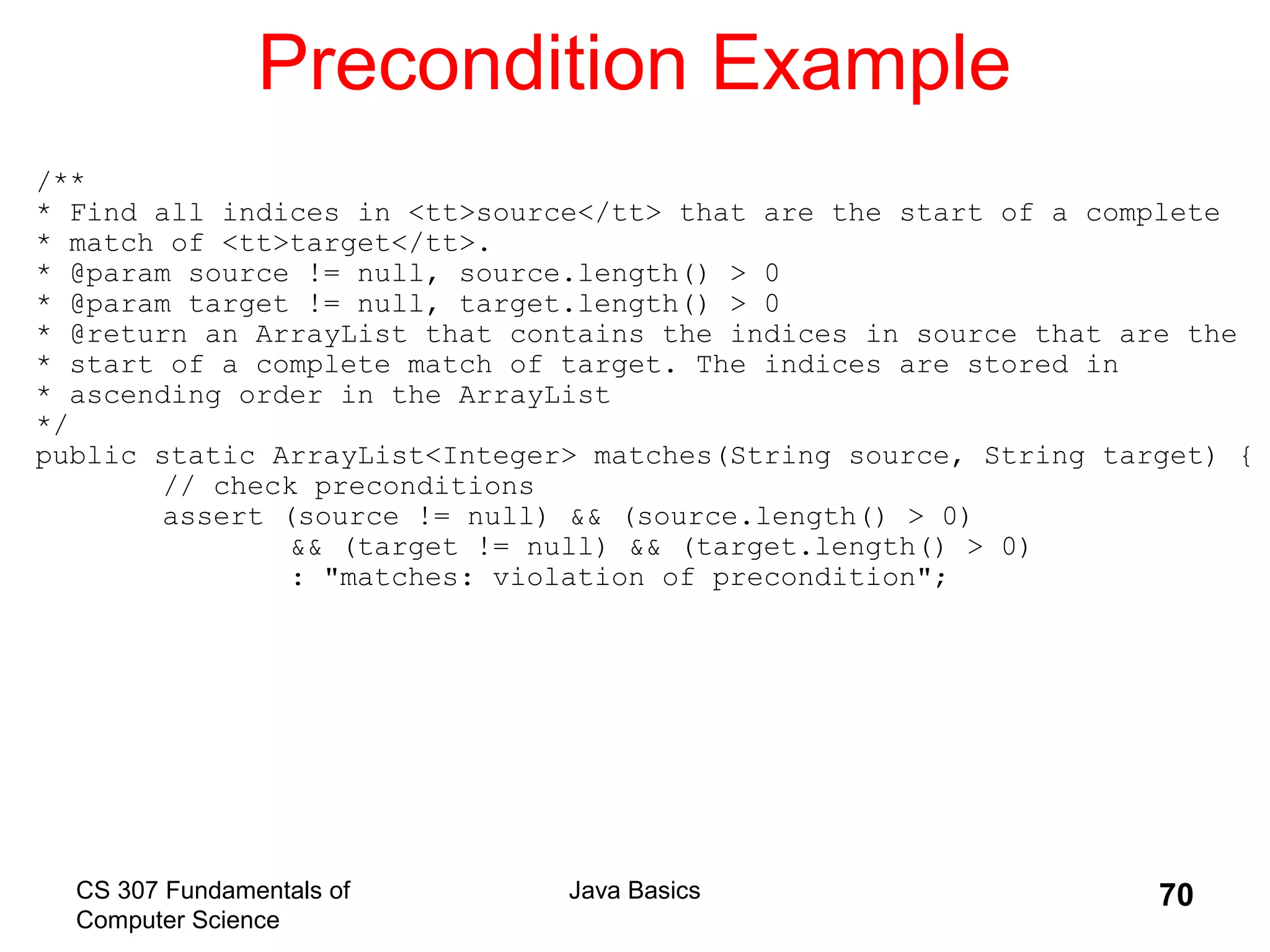 Precondition Example

/**
* Find all indices in <tt>source</tt> that are the start of a complete
* match of <tt>target</tt>.
* @param source != null, source.length() > 0
* @param target != null, target.length() > 0
* @return an ArrayList that contains the indices in source that are the
* start of a complete match of target. The indices are stored in
* ascending order in the ArrayList
*/
public static ArrayList<Integer> matches(String source, String target) {
        // check preconditions
        assert (source != null) && (source.length() > 0)
                && (target != null) && (target.length() > 0)
                : "matches: violation of precondition";

CS 307 Fundamentals of Computer Science

Java Basics

70